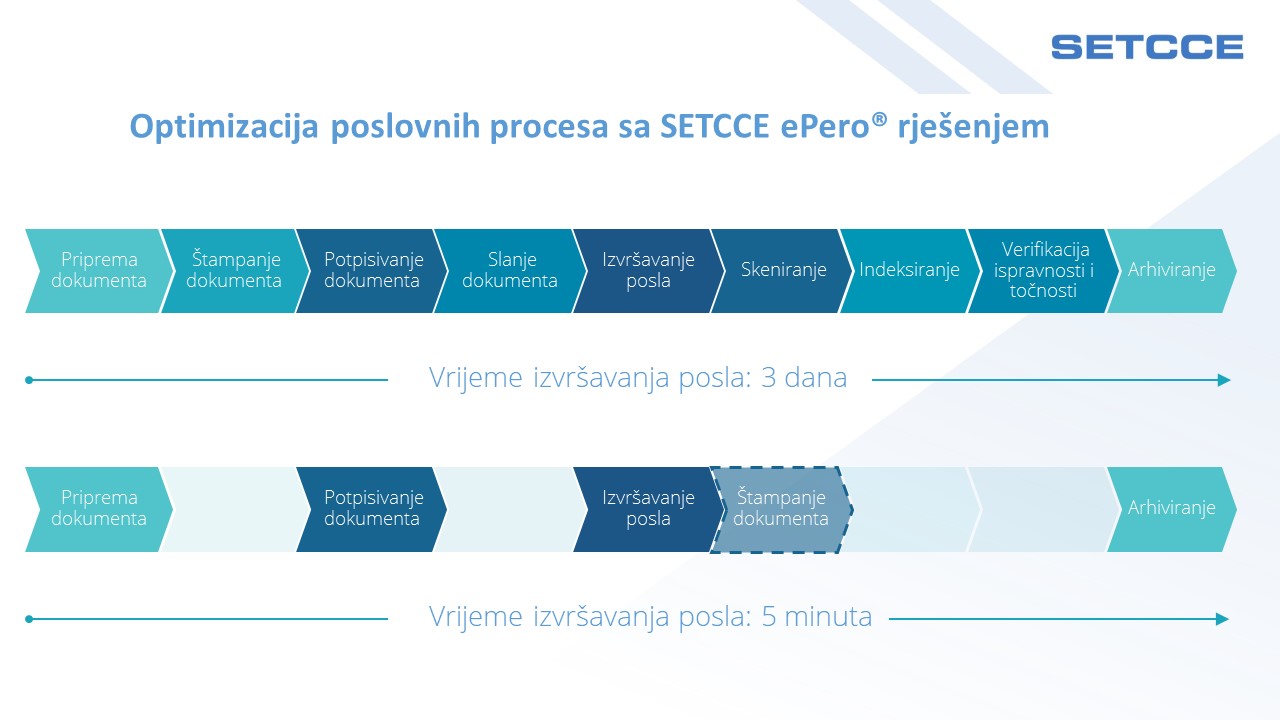 SETCCE

Optimizacija poslovnih procesa sa SETCCE ePero® rješenjem

Priprema dokumenta

Štampanje dokumenta

Potpisivanje dokumenta

Slanje dokumenta

Izvršavanje posla

Skeniranje

Indeksiranje

Verifikacija ispravnosti i točnosti

Arhiviranje

Vrijeme izvršavanja posla: 3 dana

Priprema dokumenta

Potpisivanje dokumenta

Izvršavanje posla

Štampanje dokumenta

Arhiviranje

Vrijeme izvršavanja posla: 5 minuta